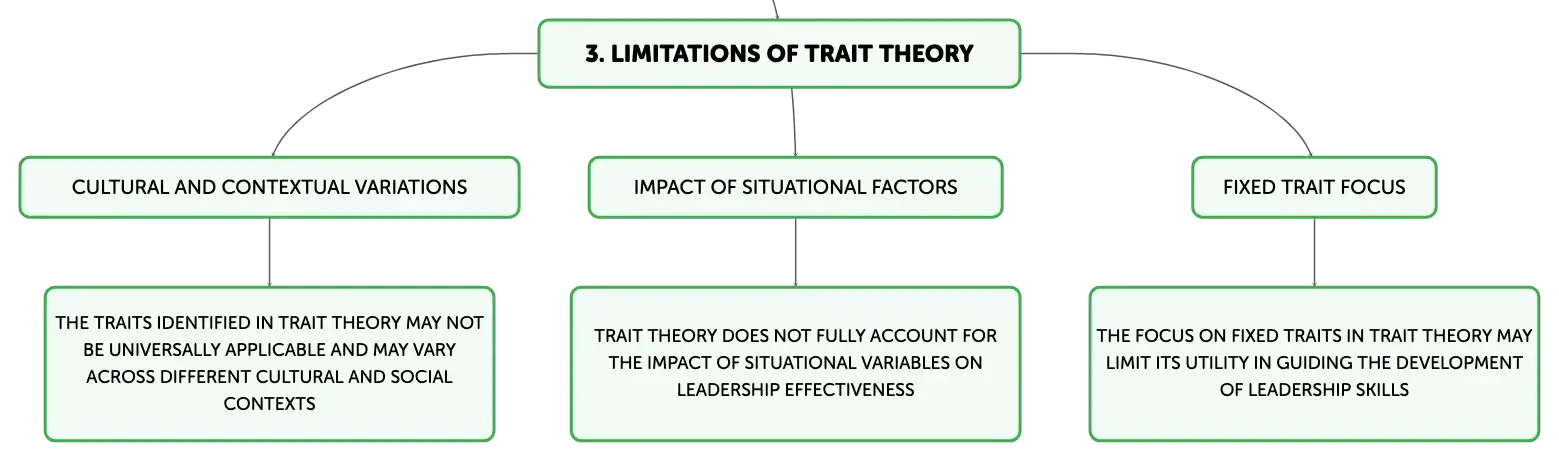 3. LIMITATIONS OF TRAIT THEORY

CULTURAL AND CONTEXTUAL VARIATIONS

THE TRAITS IDENTIFIED IN TRAIT THEORY MAY NOT BE UNIVERSALLY APPLICABLE AND MAY VARY ACROSS DIFFERENT CULTURAL AND SOCIAL CONTEXTS

IMPACT OF SITUATIONAL FACTORS

TRAIT THEORY DOES NOT FULLY ACCOUNT FOR THE IMPACT OF SITUATIONAL VARIABLES ON LEADERSHIP EFFECTIVENESS

FIXED TRAIT FOCUS

THE FOCUS ON FIXED TRAITS IN TRAIT THEORY MAY LIMIT ITS UTILITY IN GUIDING THE DEVELOPMENT OF LEADERSHIP SKILLS